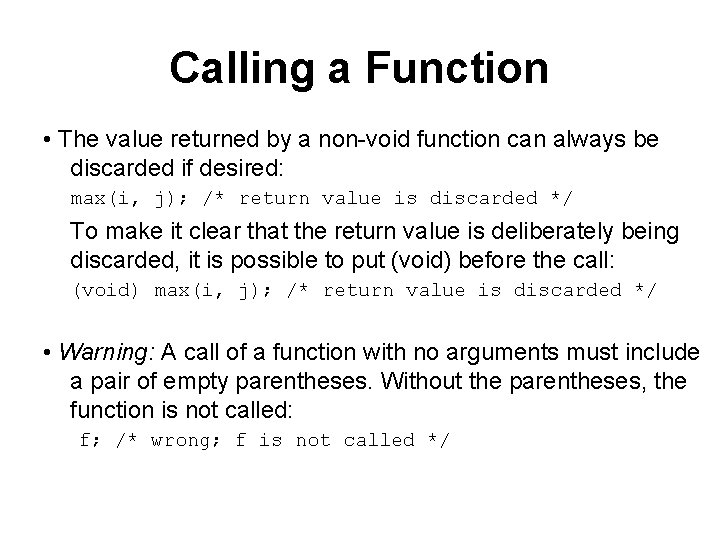 Calling a Function

• The value returned by a non-void function can always be discarded if desired:

max(i, j); /* return value is discarded */

To make it clear that the return value is deliberately being discarded, it is possible to put (void) before the call:

(void) max(i, j); /* return value is discarded */

• Warning: A call of a function with no arguments must include a pair of empty parentheses. Without the parentheses, the function is not called:

f; /* wrong; f is not called */